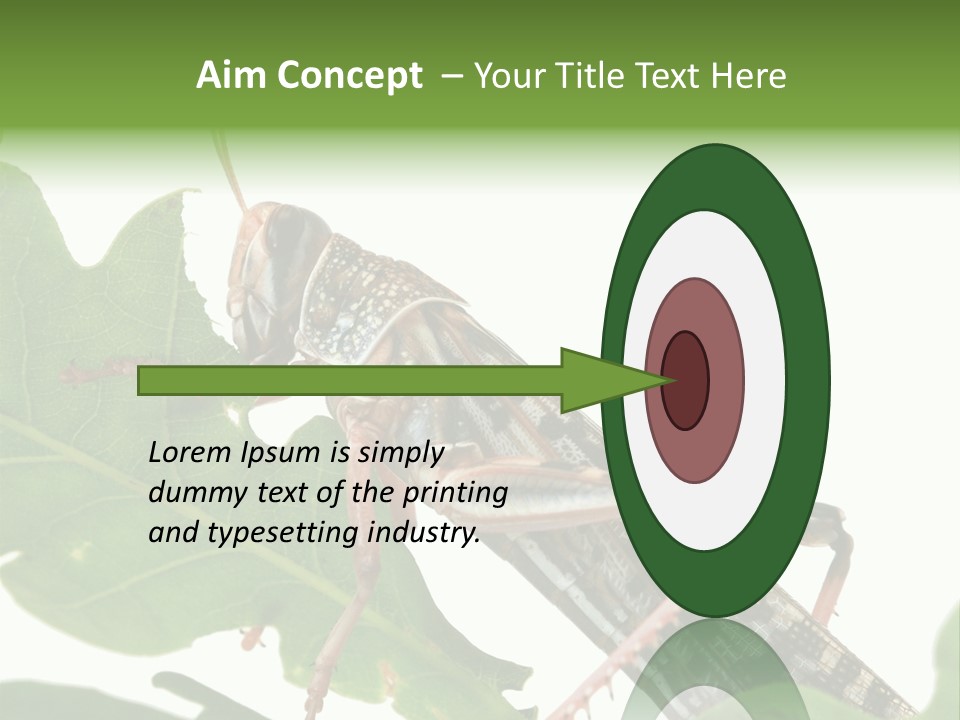 Aim Concept – Your Title Text Here

Lorem Ipsum is simply dummy text of the printing and typesetting industry.